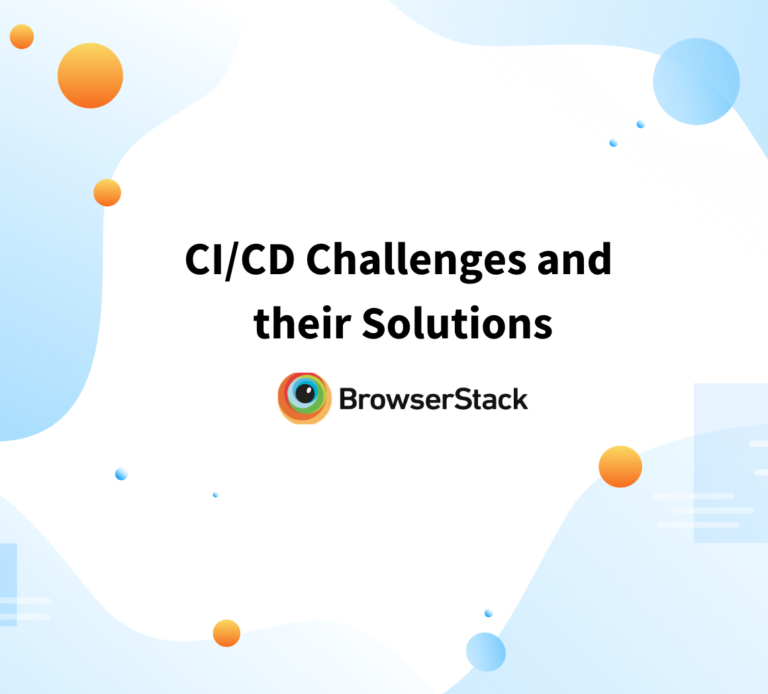 CI/CD Challenges and their Solutions

BrowserStack